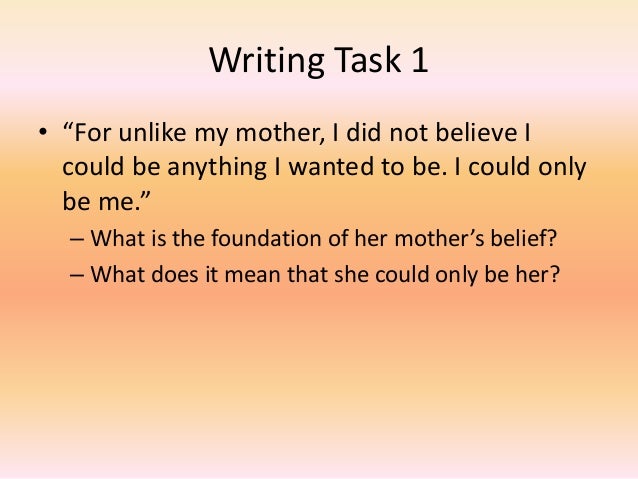 Writing Task 1

• “For unlike my mother, I did not believe I could be anything I wanted to be. I could only be me.”
 – What is the foundation of her mother’s belief?
 – What does it mean that she could only be her?